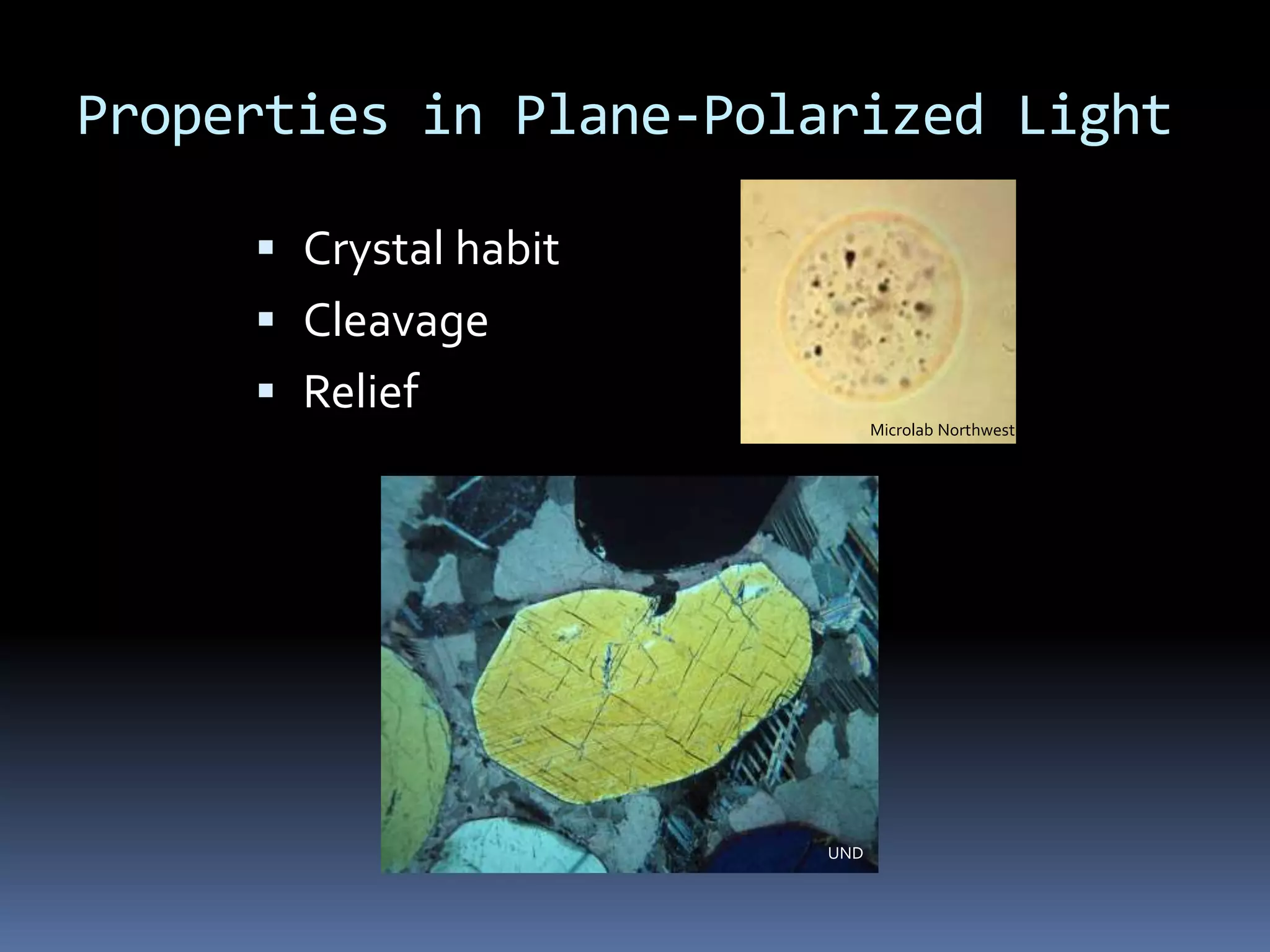 Properties in Plane-Polarized Light

▪ Crystal habit
▪ Cleavage
▪ Relief

Microlab Northwest

UND